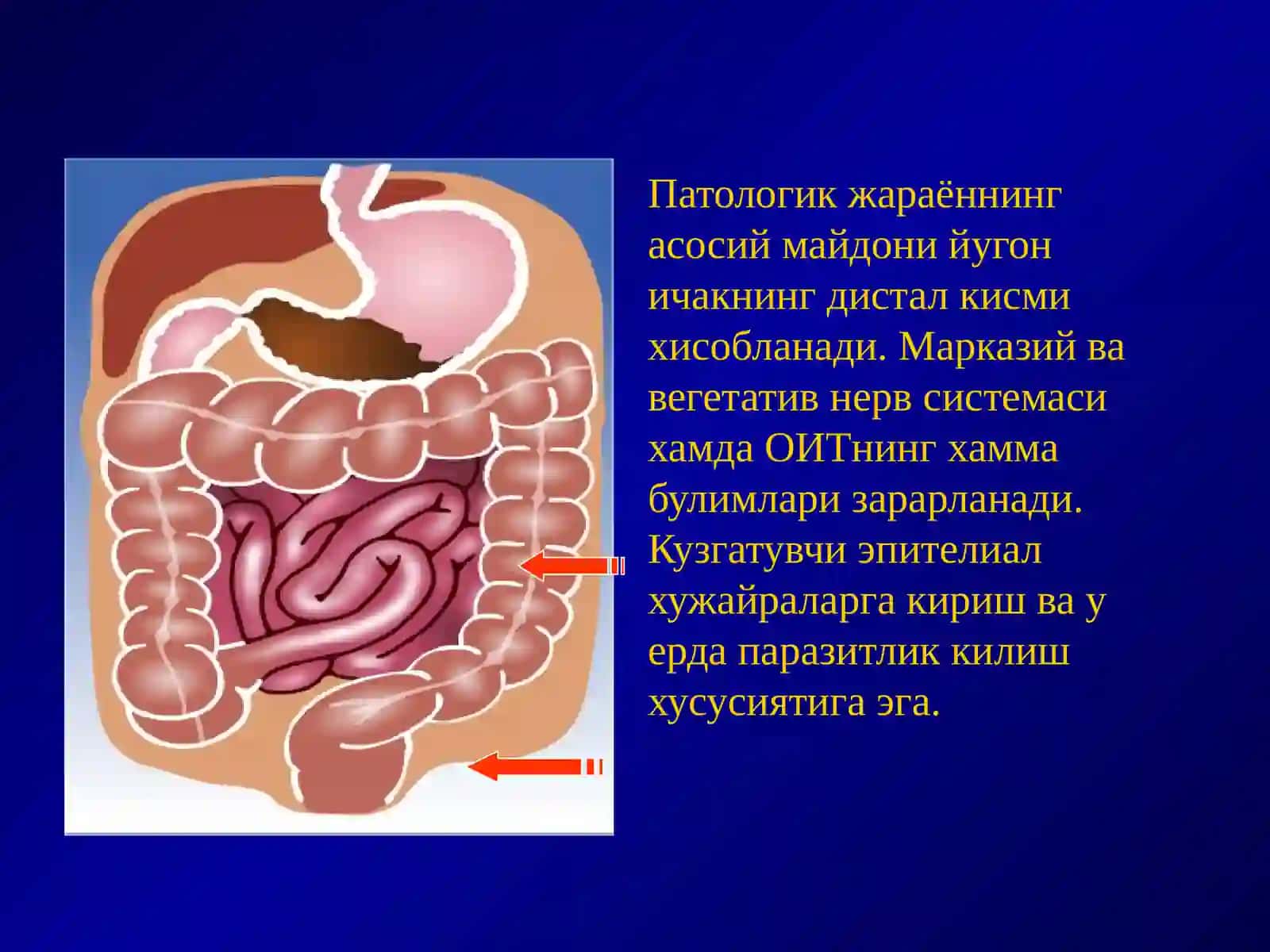 Патологик жараённинг асосий майдони йугон ичакнинг дистал кисми хисобланади. Марказий ва вегетатив нерв системаси хамда ОИТнинг хамма булимлари зарарланади. Кузгатувчи эпителиал хужайраларга кириш ва у ерда паразитлик килиш хусусиятига эга.